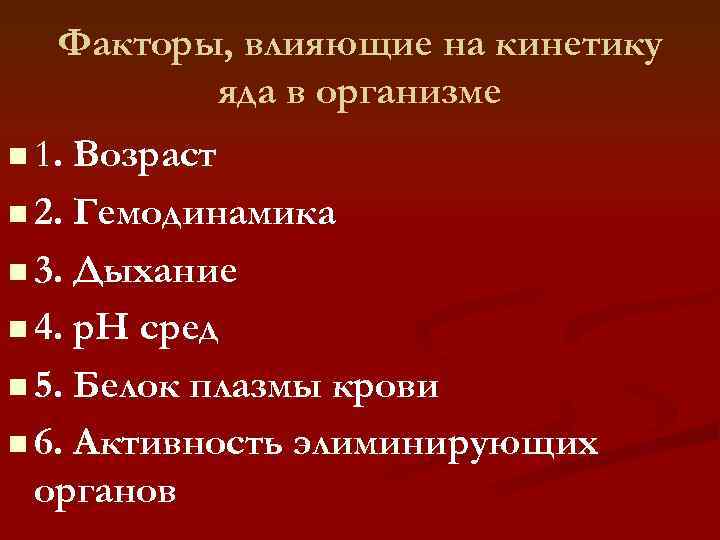 Факторы, влияющие на кинетику яда в организме

1. Возраст
2. Гемодинамика
3. Дыхание
4. pH сред
5. Белок плазмы крови
6. Активность элиминирующих органов